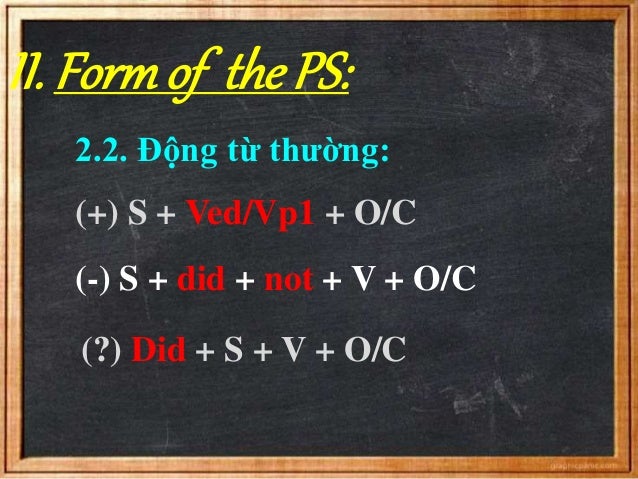 II. Form of the PS:

2.2. Động từ thường:

(+) S + Ved/Vp1 + O/C

(-) S + did + not + V + O/C

(?) Did + S + V + O/C

graphicpanic.com